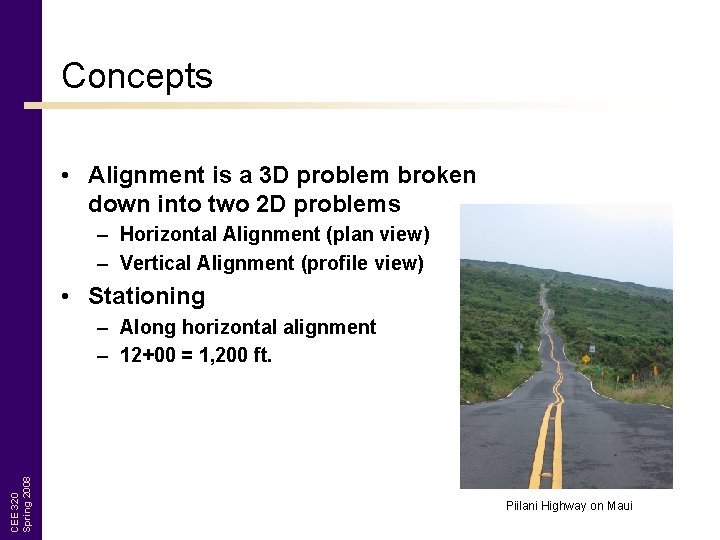 Concepts

• Alignment is a 3D problem broken down into two 2D problems
– Horizontal Alignment (plan view)
– Vertical Alignment (profile view)
• Stationing
– Along horizontal alignment
– 12+00 = 1,200 ft.

Piilani Highway on Maui

CEE 320
Spring 2008